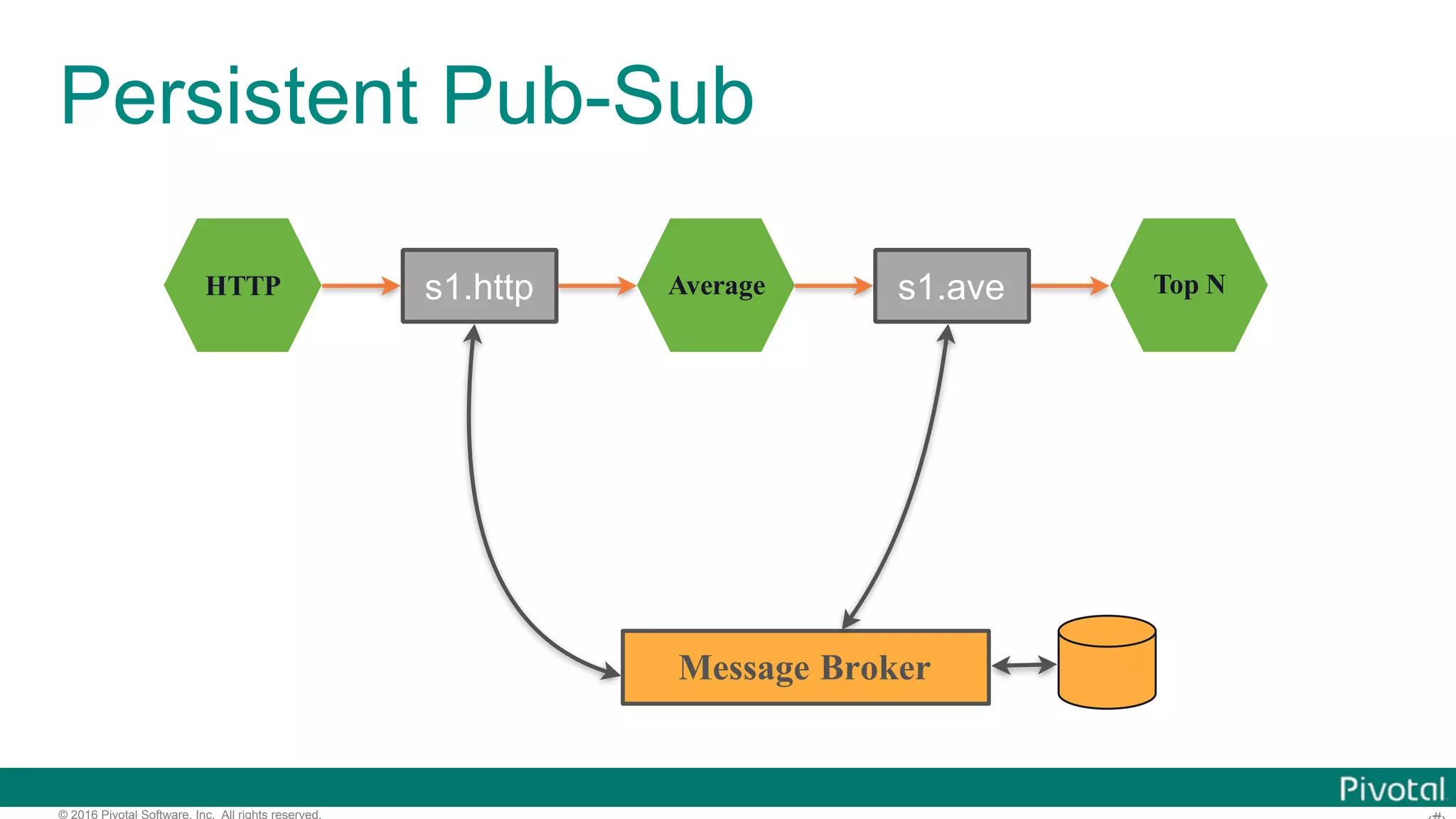 Persistent Pub-Sub

HTTP

s1.http

Average

s1.ave

Top N

Message Broker

Pivotal

© 2016 Pivotal Software, Inc. All rights reserved.